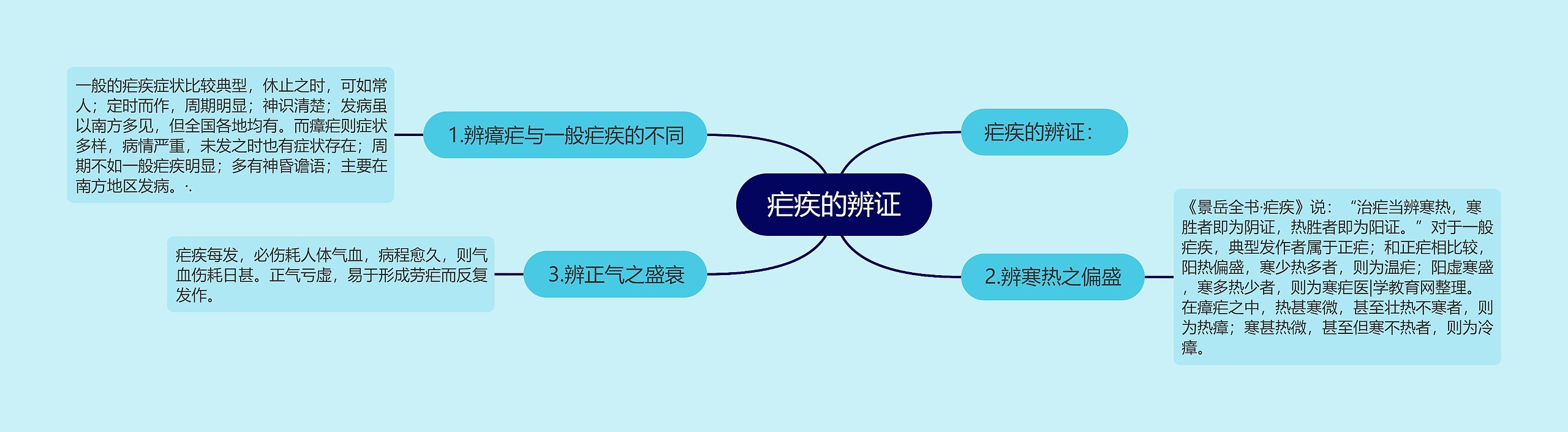 疟疾的辨证

疟疾的辨证：

1.辨瘴疟与一般疟疾的不同

一般的疟疾症状比较典型，休止之时，可如常人；定时而作，周期明显；神识清楚；发病虽以南方多见，但全国各地均有。而瘴疟则症状多样，病情严重，未发之时也有症状存在；周期不如一般疟疾明显；多有神昏谵语；主要在南方地区发病。·.

2.辨寒热之偏盛

《景岳全书·疟疾》说：“治疟当辨寒热，寒胜者即为阴证，热胜者即为阳证。”对于一般疟疾，典型发作者属于正疟；和正疟相比较，阳热偏盛，寒少热多者，则为温疟；阳虚寒盛，寒多热少者，则为寒疟医|学教育网整理。在瘴疟之中，热甚寒微，甚至壮热不寒者，则为热瘴；寒甚热微，甚至但寒不热者，则为冷瘴。

3.辨正气之盛衰

疟疾每发，必伤耗人体气血，病程愈久，则气血伤耗日甚。正气亏虚，易于形成劳疟而反复发作。